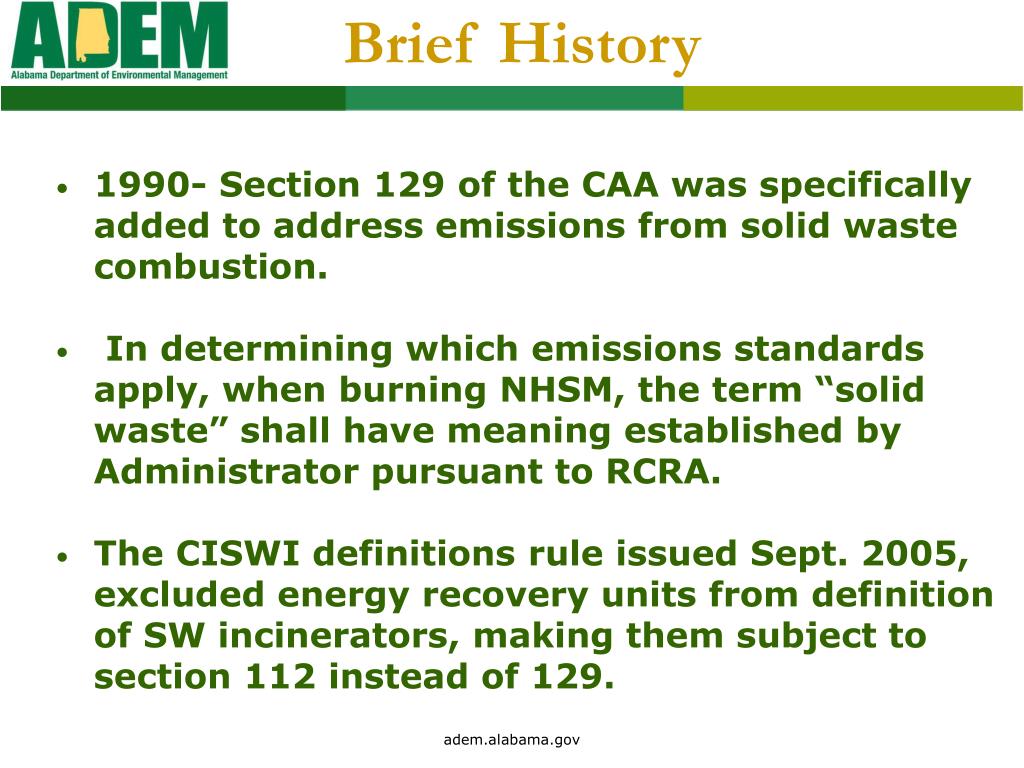 ADEM
Alabama Department of Environmental Management

Brief History

• 1990- Section 129 of the CAA was specifically added to address emissions from solid waste combustion.

• In determining which emissions standards apply, when burning NHSM, the term “solid waste” shall have meaning established by Administrator pursuant to RCRA.

• The CISWI definitions rule issued Sept. 2005, excluded energy recovery units from definition of SW incinerators, making them subject to section 112 instead of 129.

adem.alabama.gov